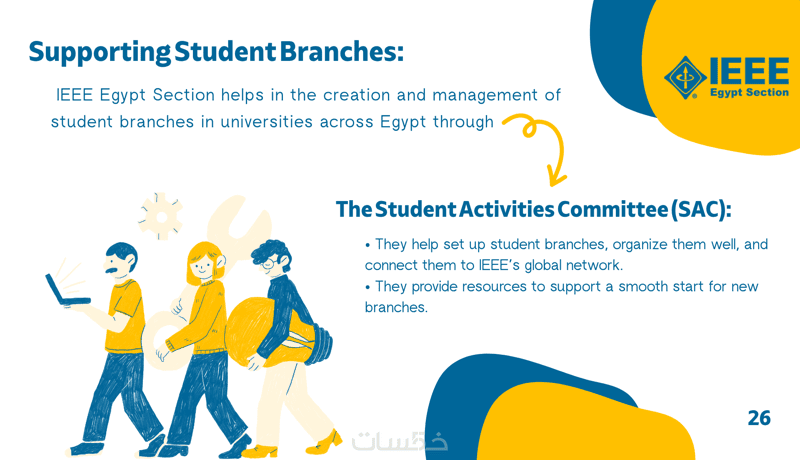 Supporting Student Branches:

IEEE Egypt Section helps in the creation and management of student branches in universities across Egypt through

IEEE
Egypt Section

The Student Activities Committee (SAC):

• They help set up student branches, organize them well, and connect them to IEEE's global network.
• They provide resources to support a smooth start for new branches.

خمسات

26